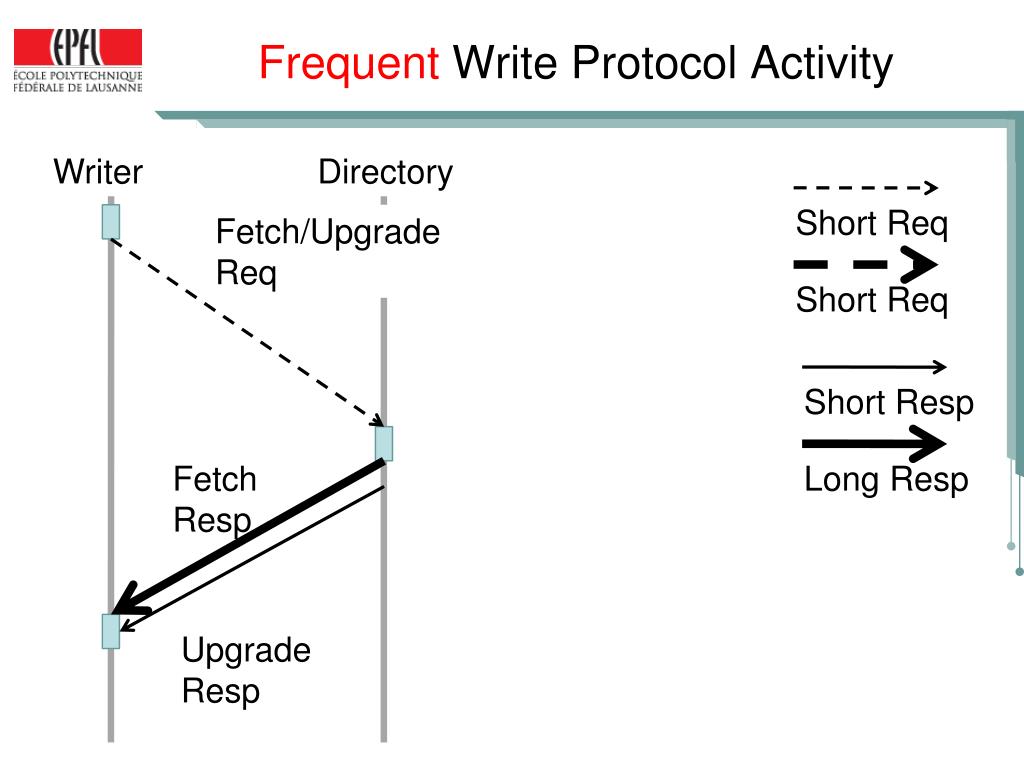 EPFL
ÉCOLE POLYTECHNIQUE FÉDÉRALE DE LAUSANNE

Frequent Write Protocol Activity

Writer

Directory

Fetch/Upgrade Req

Fetch Resp

Upgrade Resp

Short Req

Short Req

Short Resp

Long Resp